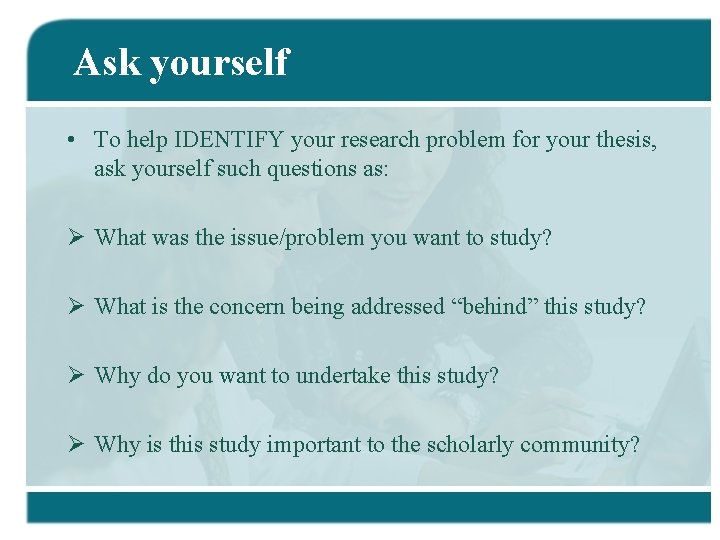 Ask yourself

• To help IDENTIFY your research problem for your thesis, ask yourself such questions as:

➢ What was the issue/problem you want to study?

➢ What is the concern being addressed “behind” this study?

➢ Why do you want to undertake this study?

➢ Why is this study important to the scholarly community?